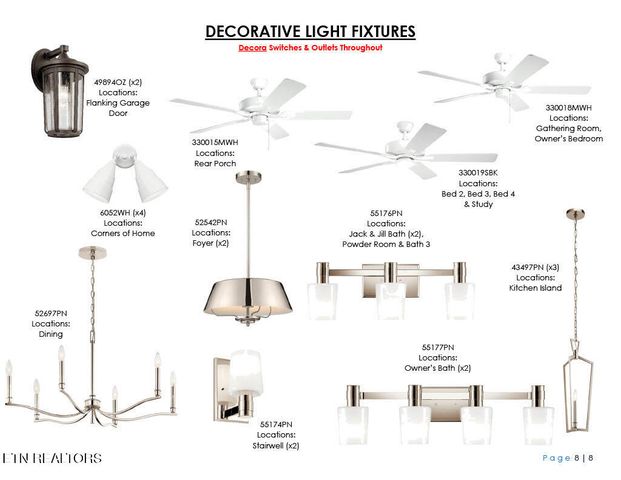 DECORATIVE LIGHT FIXTURES

Decora Switches & Outlets Throughout

49894OZ (x2)
Locations:
Flanking Garage Door

330015MWH
Locations:
Rear Porch

330018MWH
Locations:
Gathering Room, Owner's Bedroom

330019SBK
Locations:
Bed 2, Bed 3, Bed 4 & Study

6052WH (x4)
Locations:
Corners of Home

52542PN
Locations:
Foyer (x2)

55176PN
Locations:
Jack & Jill Bath (x2), Powder Room & Bath 3

43497PN (x3)
Locations:
Kitchen Island

52697PN
Locations:
Dining

55177PN
Locations:
Owner's Bath (x2)

55174PN
Locations:
Stairwell (x2)

ETN REALTORS

Page 8 | 8